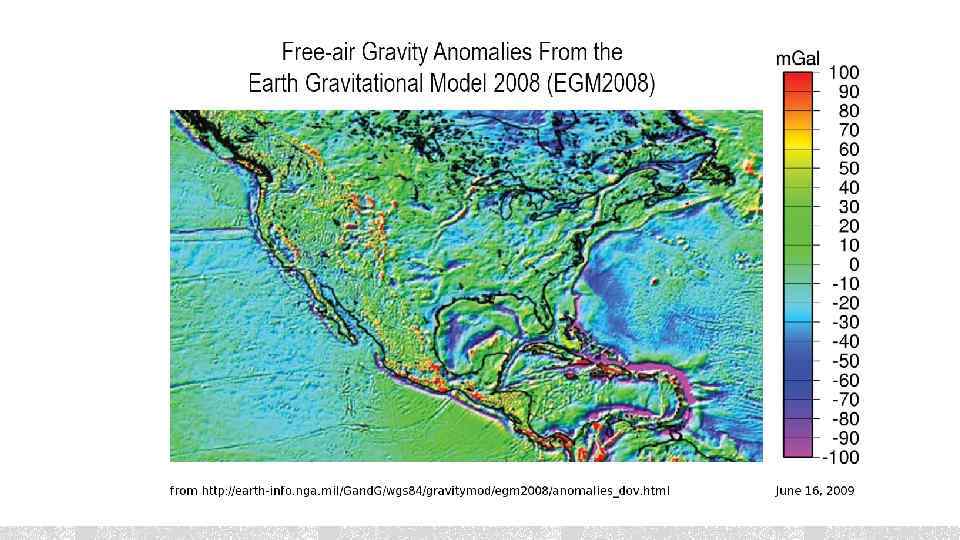 Free-air Gravity Anomalies From the Earth Gravitational Model 2008 (EGM2008)

mGal
100
90
80
70
60
50
40
30
20
10
0
-10
-20
-30
-40
-50
-60
-70
-80
-90
-100

from http://earth-info.nga.mil/GandG/wgs84/gravitymod/egm2008/anomalies_dov.html

June 16, 2009